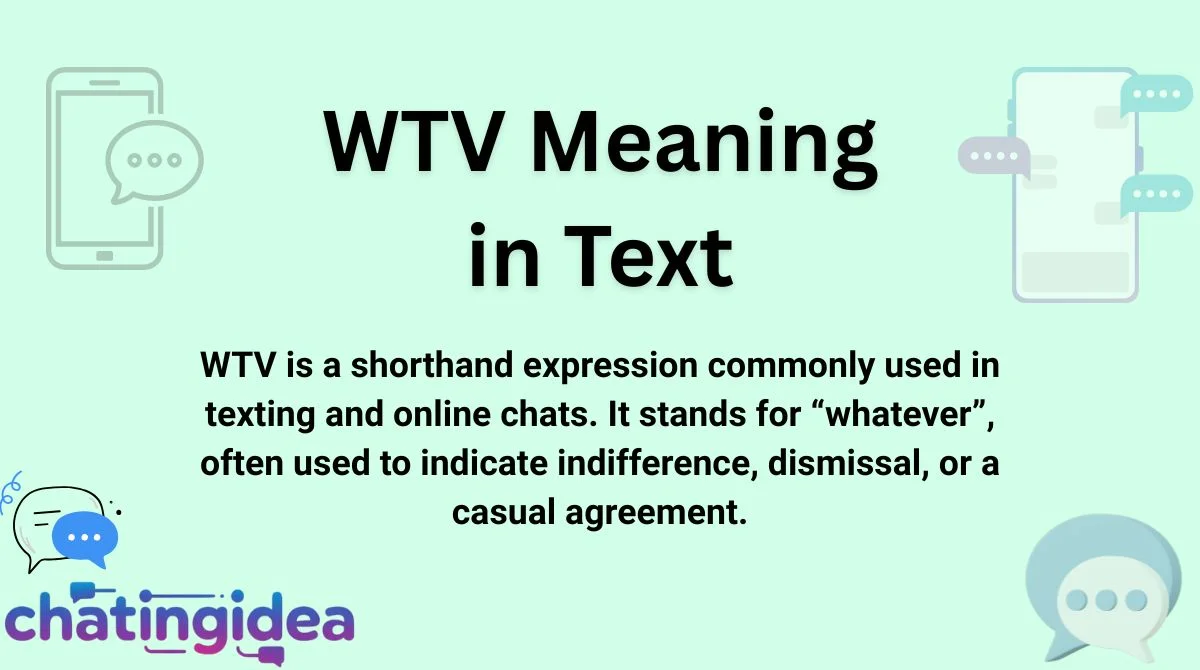 WTV Meaning in Text

WTV is a shorthand expression commonly used in texting and online chats. It stands for “whatever”, often used to indicate indifference, dismissal, or a casual agreement.

chatingidea